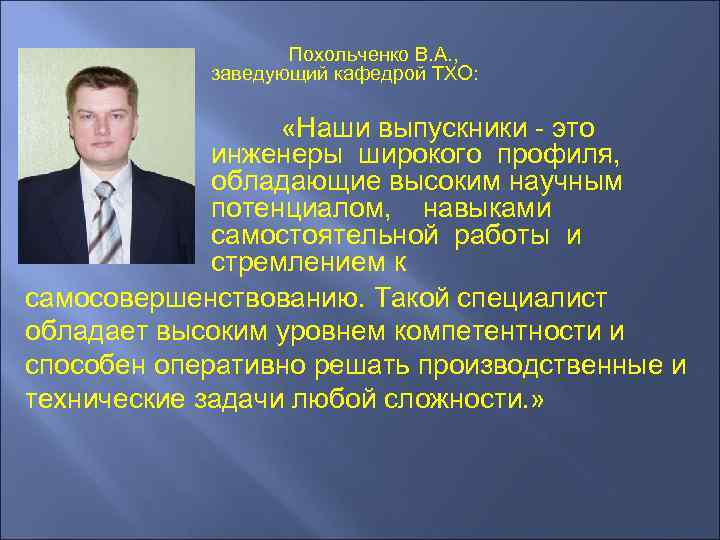 Похольченко В.А., заведующий кафедрой ТХО:

«Наши выпускники - это инженеры широкого профиля, обладающие высоким научным потенциалом, навыками самостоятельной работы и стремлением к самосовершенствованию. Такой специалист обладает высоким уровнем компетентности и способен оперативно решать производственные и технические задачи любой сложности.»